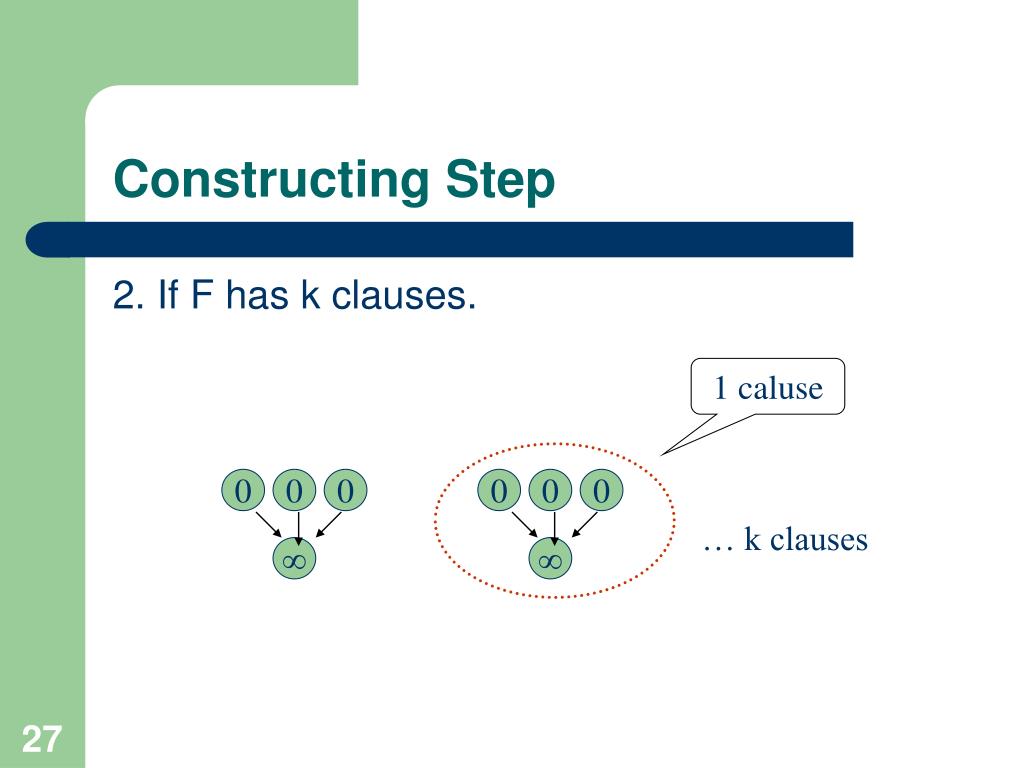 Constructing Step

2. If F has k clauses.

1 caluse

0 0 0

$\infty$

0 0 0

$\infty$

… k clauses

27